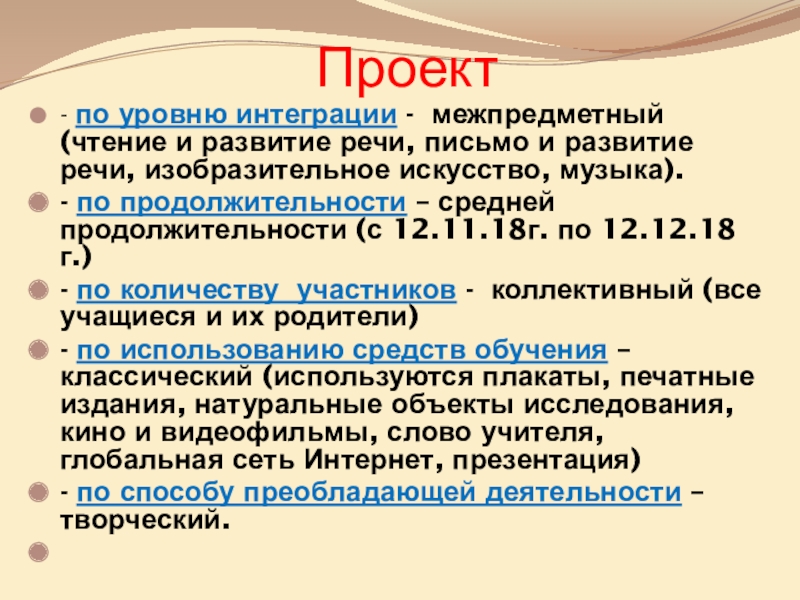 Проект

- по уровню интеграции - межпредметный (чтение и развитие речи, письмо и развитие речи, изобразительное искусство, музыка).

- по продолжительности – средней продолжительности (с 12.11.18г. по 12.12.18 г.)

- по количеству участников - коллективный (все учащиеся и их родители)

- по использованию средств обучения – классический (используются плакаты, печатные издания, натуральные объекты исследования, кино и видеофильмы, слово учителя, глобальная сеть Интернет, презентация)

- по способу преобладающей деятельности – творческий.